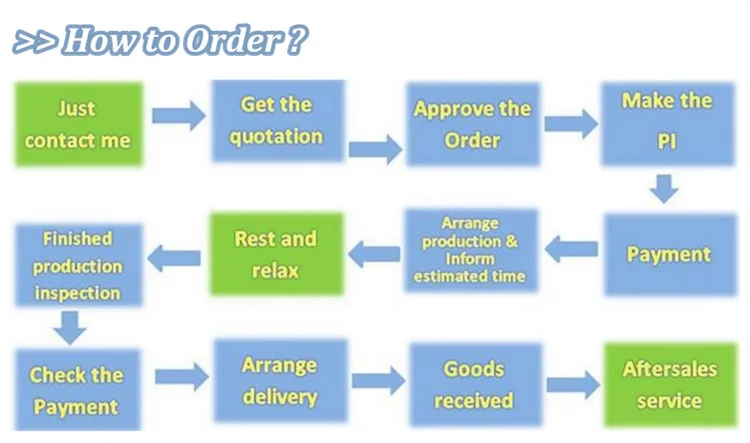 >> How to Order ?

Just contact me

Get the quotation

Approve the Order

Make the PI

Payment

Arrange production & Inform estimated time

Rest and relax

Finished production inspection

Check the Payment

Arrange delivery

Goods received

Aftersales service